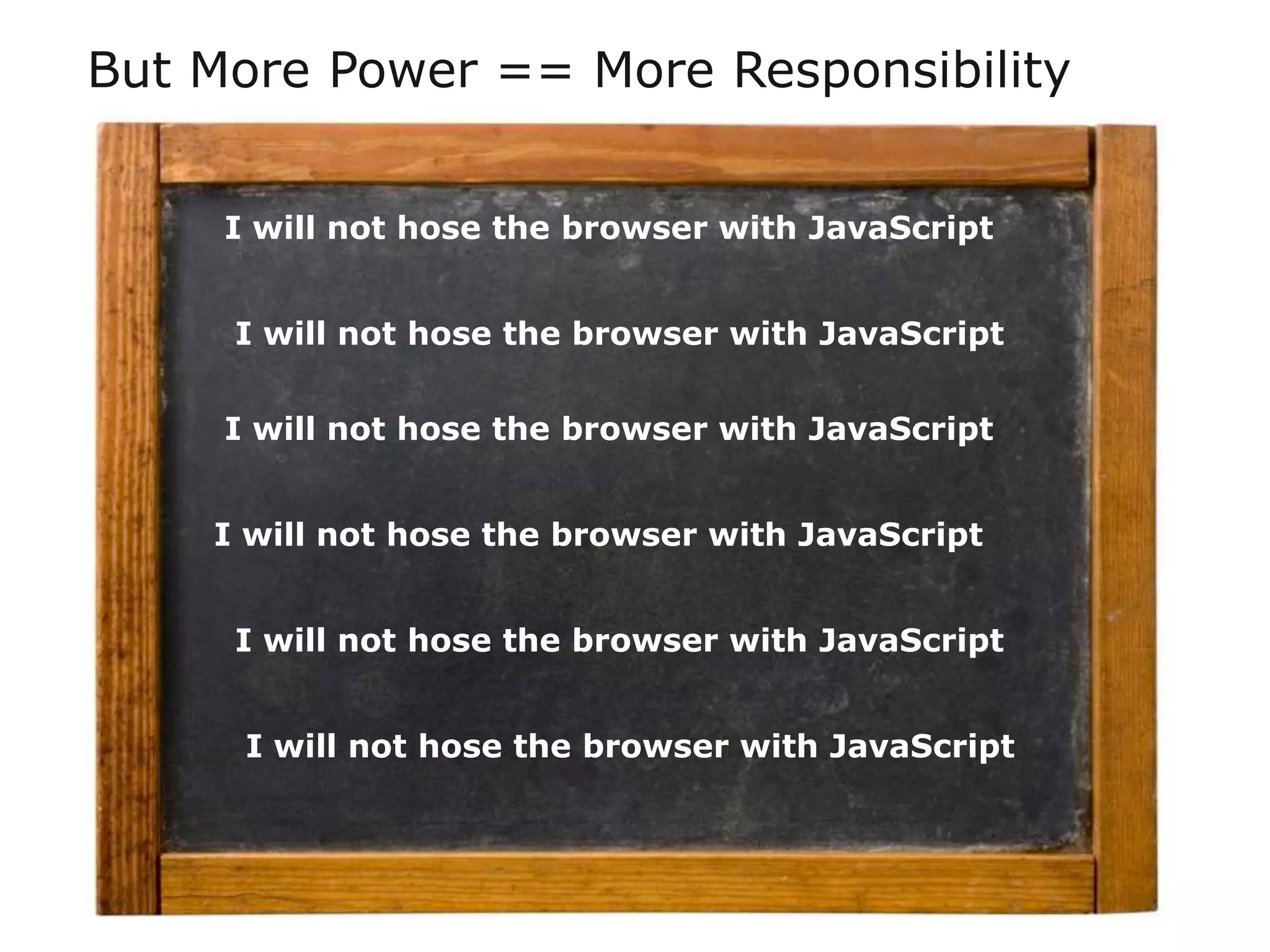 But More Power == More Responsibility

I will not hose the browser with JavaScript

I will not hose the browser with JavaScript

I will not hose the browser with JavaScript

I will not hose the browser with JavaScript

I will not hose the browser with JavaScript

I will not hose the browser with JavaScript